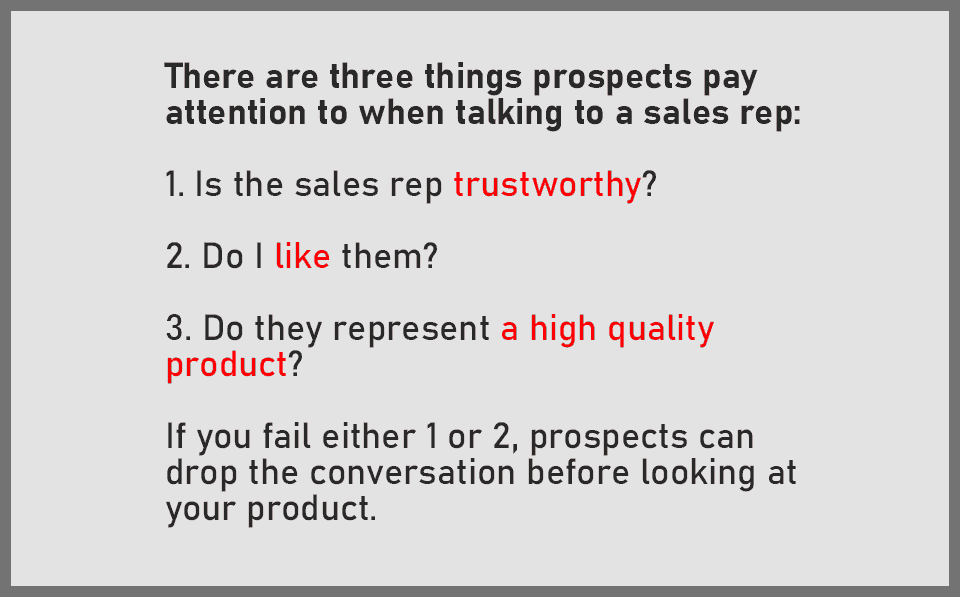 There are three things prospects pay attention to when talking to a sales rep:

1. Is the sales rep trustworthy?

2. Do I like them?

3. Do they represent a high quality product?

If you fail either 1 or 2, prospects can drop the conversation before looking at your product.